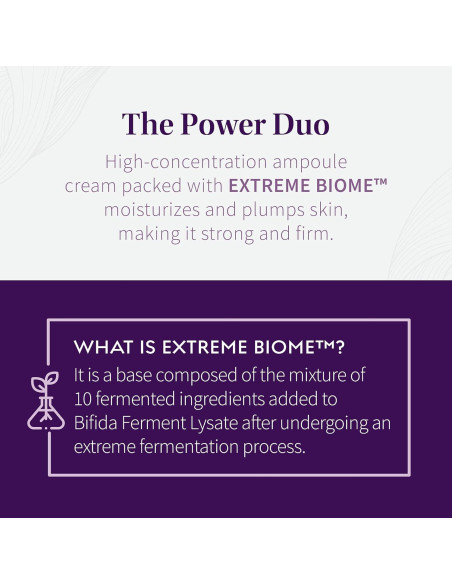 The Power Duo

High-concentration ampoule cream packed with EXTREME BIOME™ moisturizes and plumps skin, making it strong and firm.

WHAT IS EXTREME BIOME™?
It is a base composed of the mixture of 10 fermented ingredients added to Bifida Ferment Lysate after undergoing an extreme fermentation process.